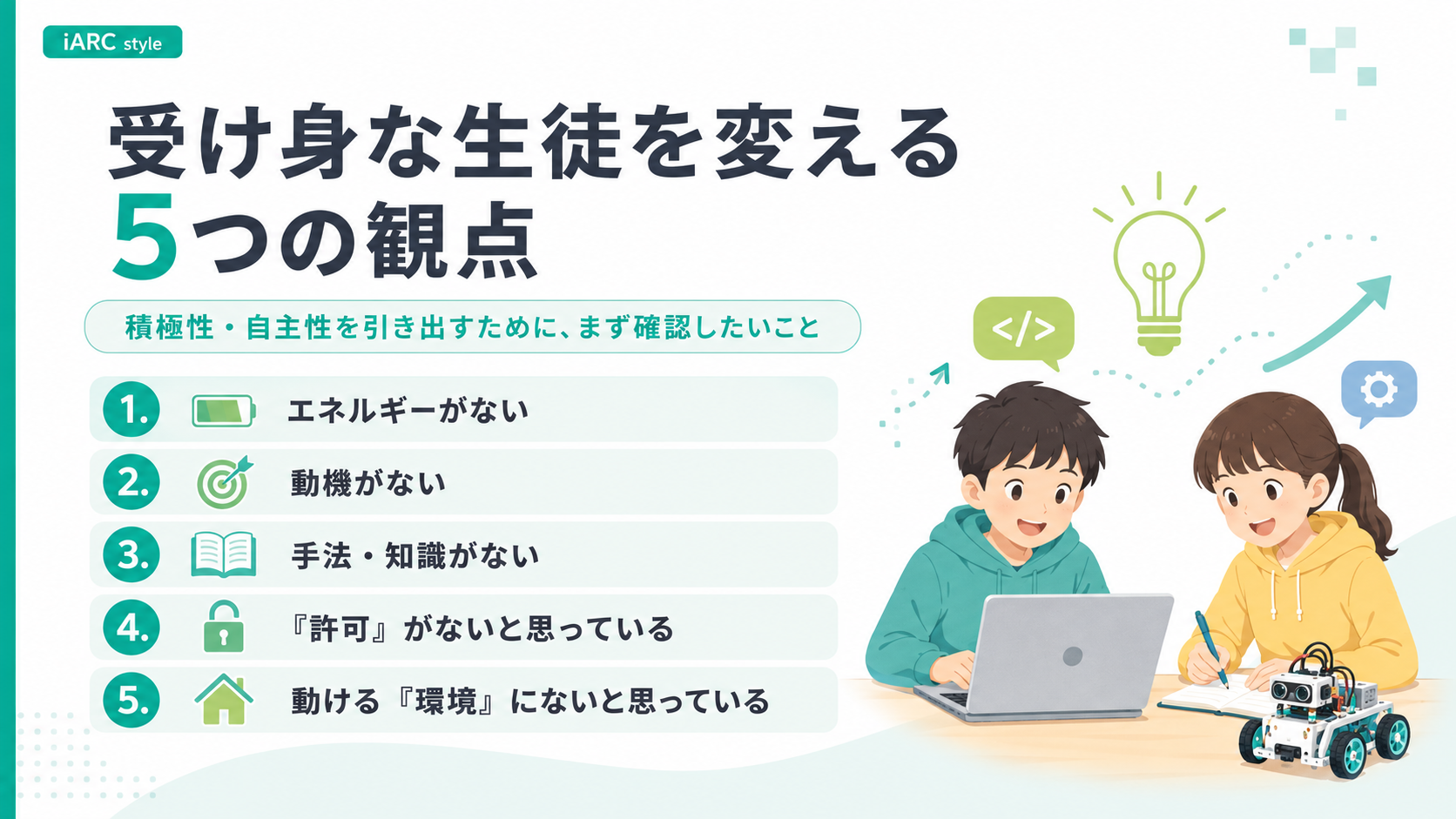 iARC style

受け身な生徒を変える
5つの観点

積極性・自主性を引き出すために、まず確認したいこと

1. エネルギーがない

2. 動機がない

3. 手法・知識がない

4. 『許可』がないと思っている

5. 動ける『環境』にないと思っている

</>